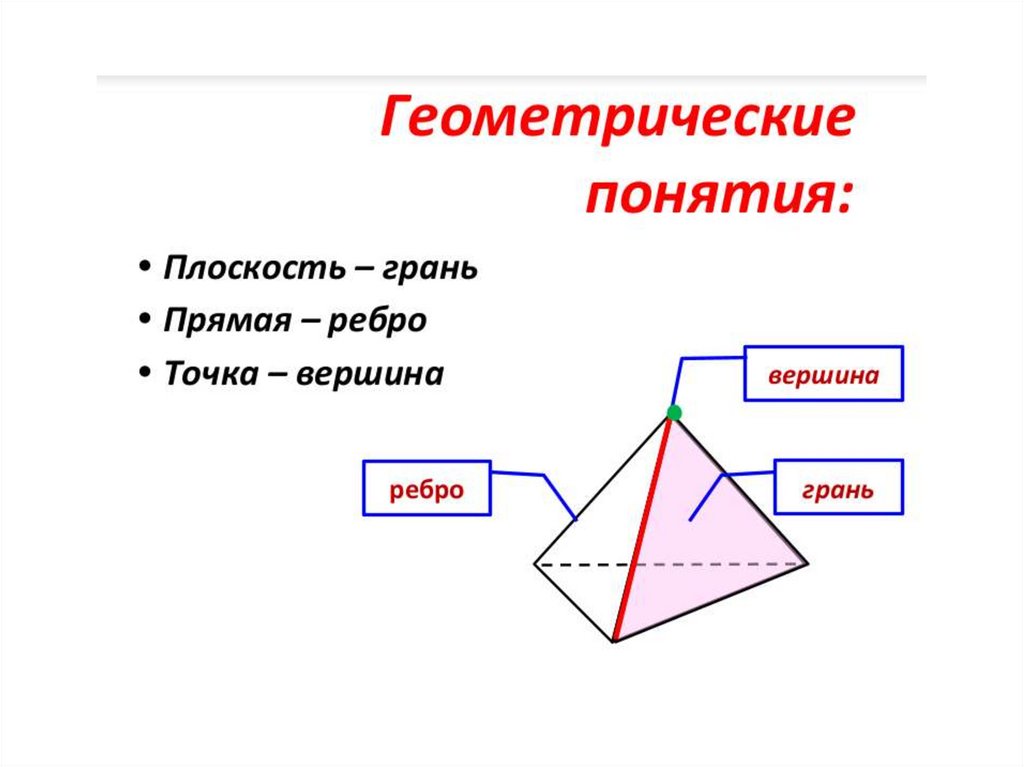 Геометрические понятия:

• Плоскость – грань
• Прямая – ребро
• Точка – вершина

вершина

ребро

грань